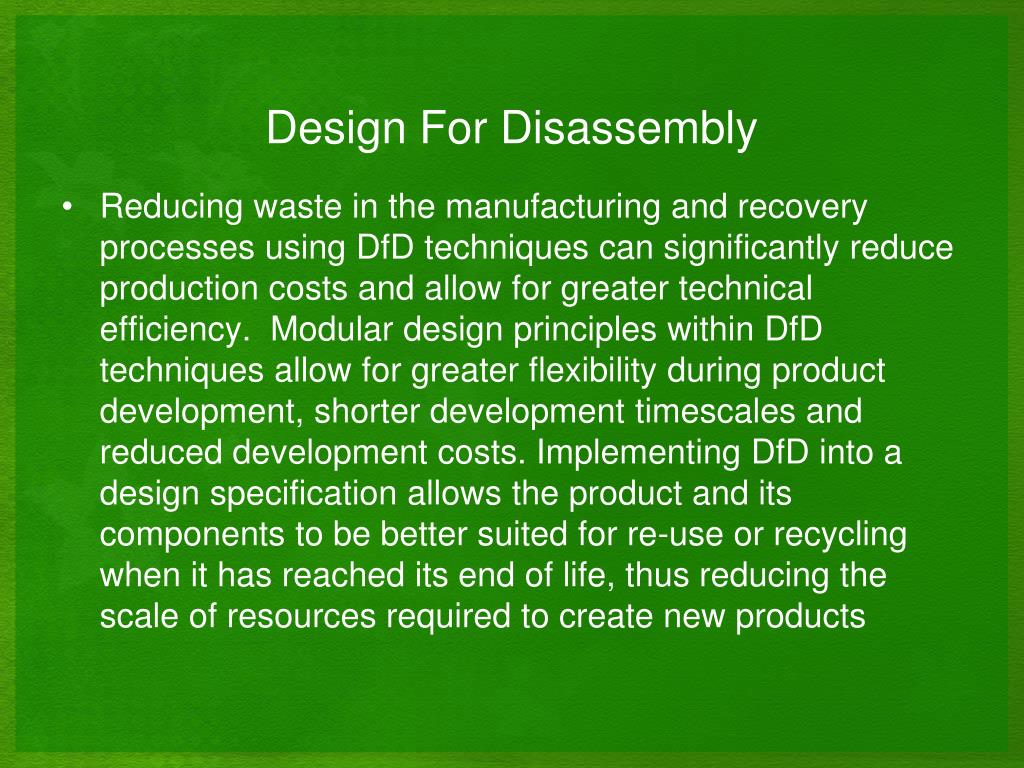 Design For Disassembly

• Reducing waste in the manufacturing and recovery processes using DfD techniques can significantly reduce production costs and allow for greater technical efficiency.  Modular design principles within DfD techniques allow for greater flexibility during product development, shorter development timescales and reduced development costs. Implementing DfD into a design specification allows the product and its components to be better suited for re-use or recycling when it has reached its end of life, thus reducing the scale of resources required to create new products